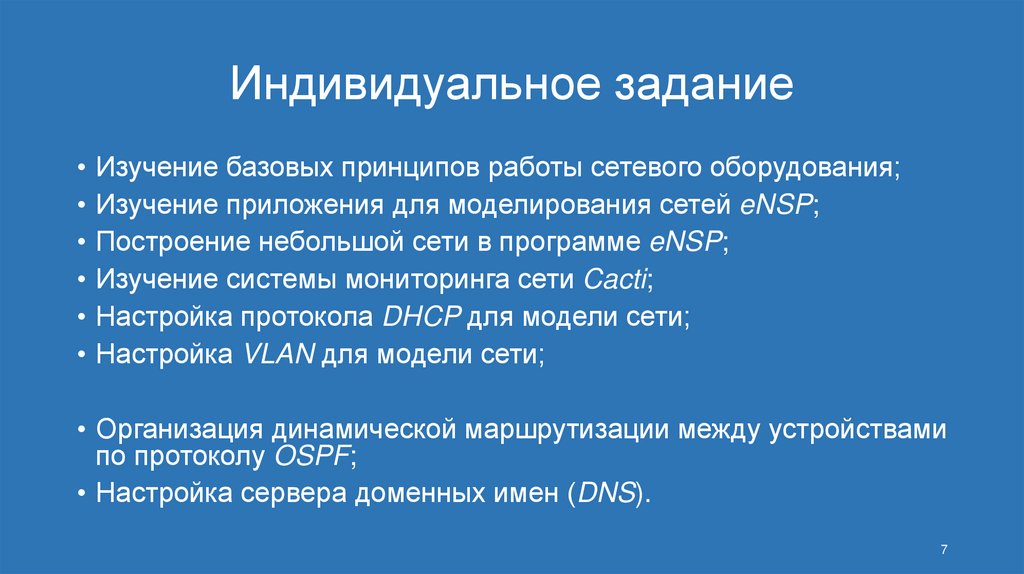 Индивидуальное задание

• Изучение базовых принципов работы сетевого оборудования;
• Изучение приложения для моделирования сетей eNSP;
• Построение небольшой сети в программе eNSP;
• Изучение системы мониторинга сети Cacti;
• Настройка протокола DHCP для модели сети;
• Настройка VLAN для модели сети;

• Организация динамической маршрутизации между устройствами по протоколу OSPF;
• Настройка сервера доменных имен (DNS).

7